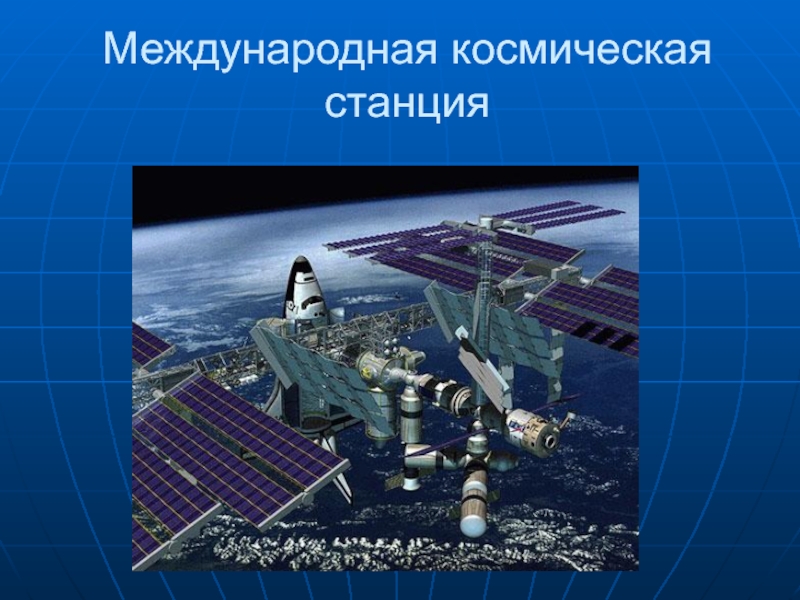 Международная космическая станция